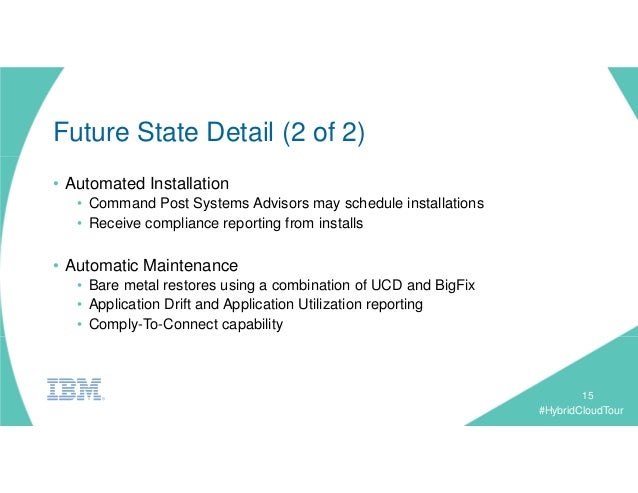 Future State Detail (2 of 2)

• Automated Installation
  • Command Post Systems Advisors may schedule installations
  • Receive compliance reporting from installs

• Automatic Maintenance
  • Bare metal restores using a combination of UCD and BigFix
  • Application Drift and Application Utilization reporting
  • Comply-To-Connect capability

IBM

15
#HybridCloudTour